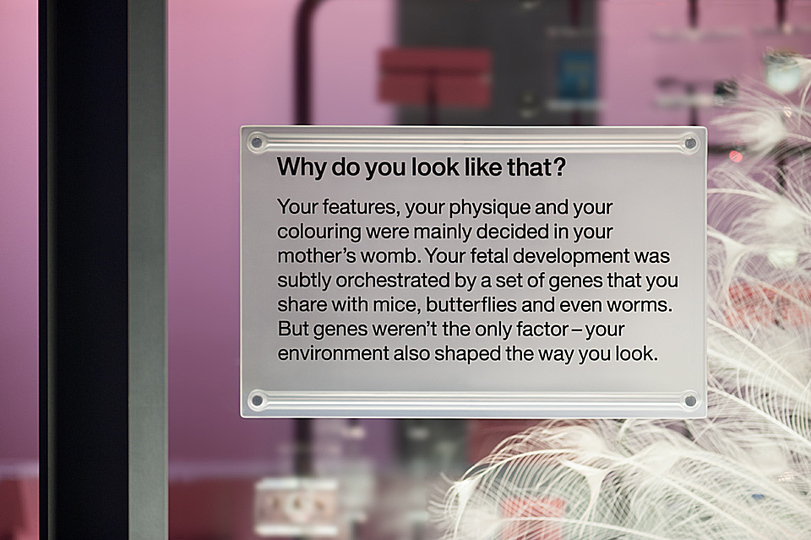 Why do you look like that?

Your features, your physique and your colouring were mainly decided in your mother's womb. Your fetal development was subtly orchestrated by a set of genes that you share with mice, butterflies and even worms. But genes weren't the only factor – your environment also shaped the way you look.